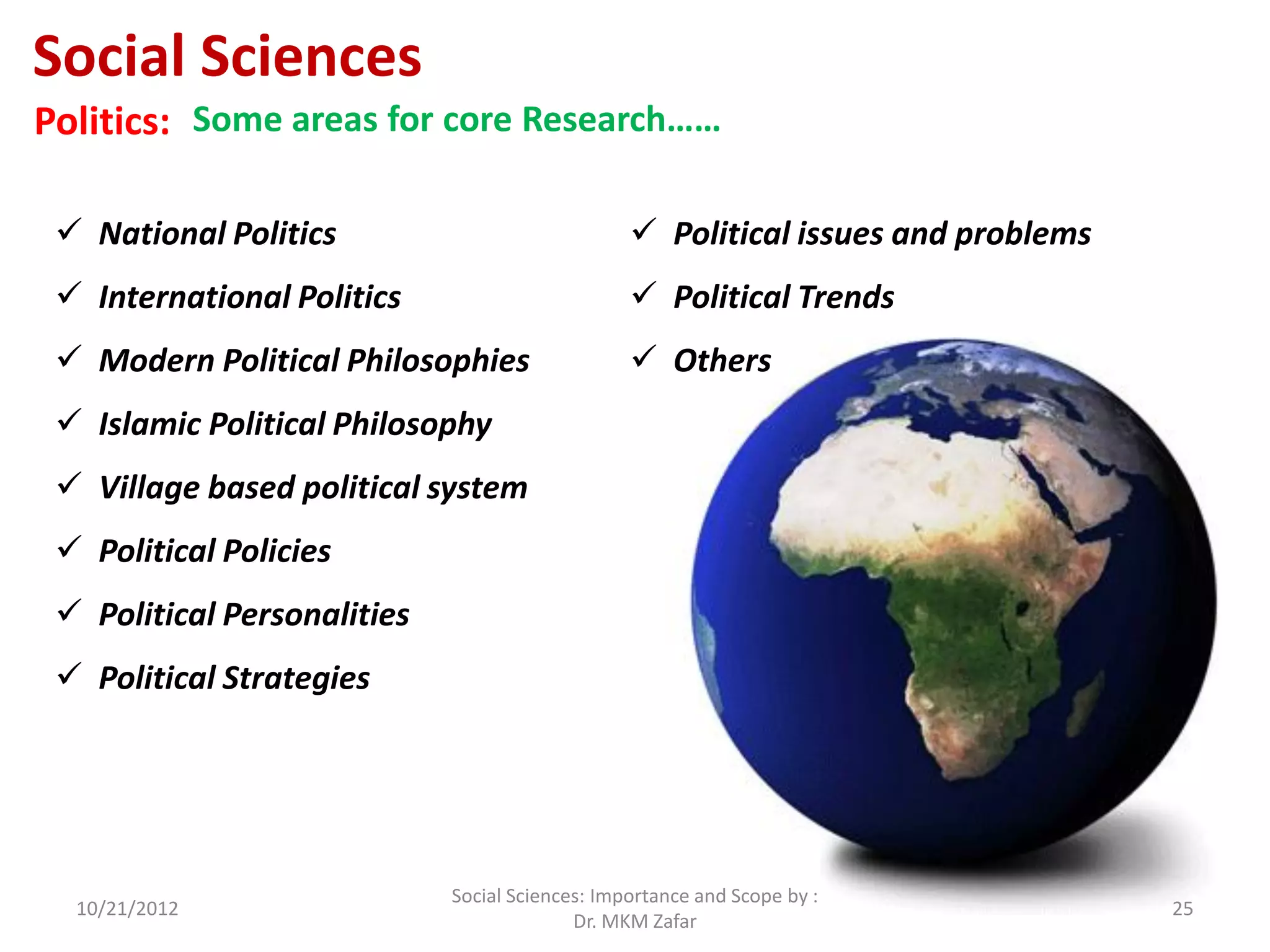 Social Sciences

Politics: Some areas for core Research……

✓ National Politics
✓ International Politics
✓ Modern Political Philosophies
✓ Islamic Political Philosophy
✓ Village based political system
✓ Political Policies
✓ Political Personalities
✓ Political Strategies

✓ Political issues and problems
✓ Political Trends
✓ Others

10/21/2012

Social Sciences: Importance and Scope by : Dr. MKM Zafar

25